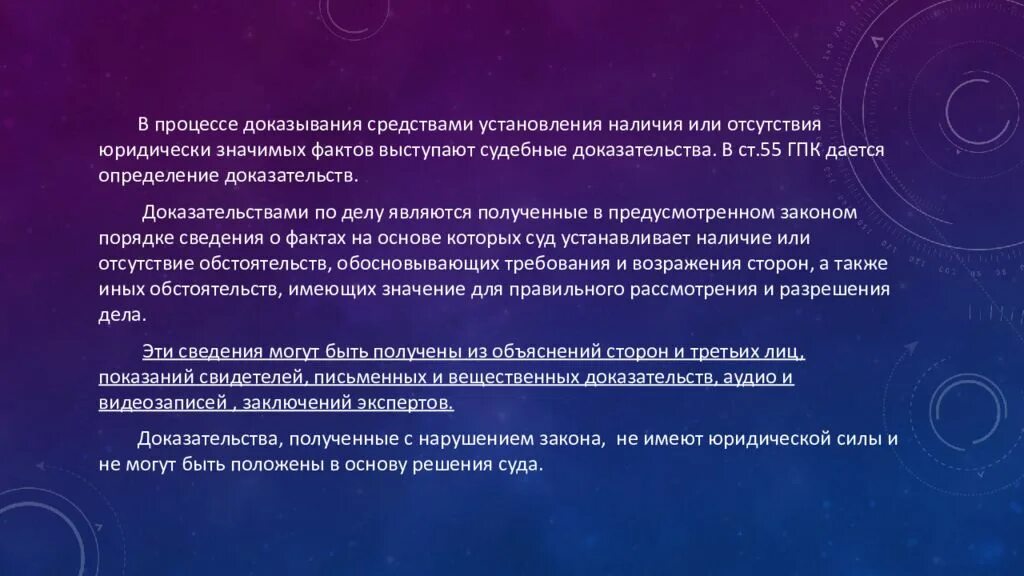 В процессе доказывания средствами установления наличия или отсутствия юридически значимых фактов выступают судебные доказательства. В ст.55 ГПК дается определение доказательств.

Доказательствами по делу являются полученные в предусмотренном законом порядке сведения о фактах на основе которых суд устанавливает наличие или отсутствие обстоятельств, обосновывающих требования и возражения сторон, а также иных обстоятельств, имеющих значение для правильного рассмотрения и разрешения дела.

Эти сведения могут быть получены из объяснений сторон и третьих лиц, показаний свидетелей, письменных и вещественных доказательств, аудио и видеозаписей , заключений экспертов.

Доказательства, полученные с нарушением закона, не имеют юридической силы и не могут быть положены в основу решения суда.